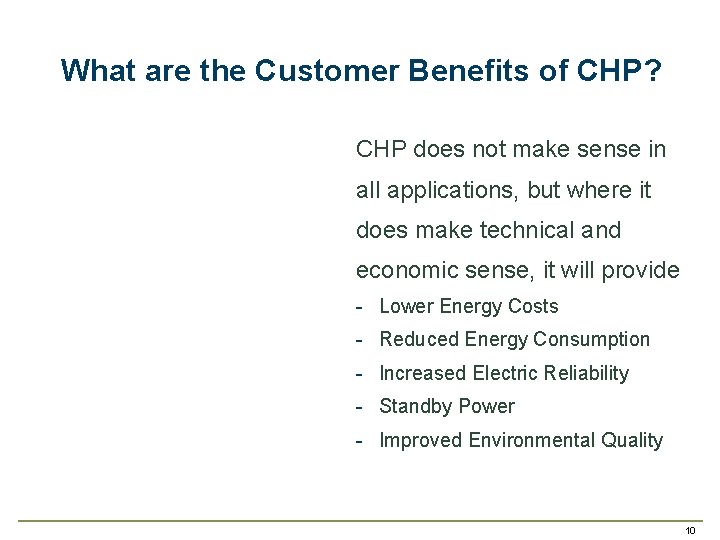 What are the Customer Benefits of CHP?

CHP does not make sense in all applications, but where it does make technical and economic sense, it will provide

- Lower Energy Costs
- Reduced Energy Consumption
- Increased Electric Reliability
- Standby Power
- Improved Environmental Quality

10